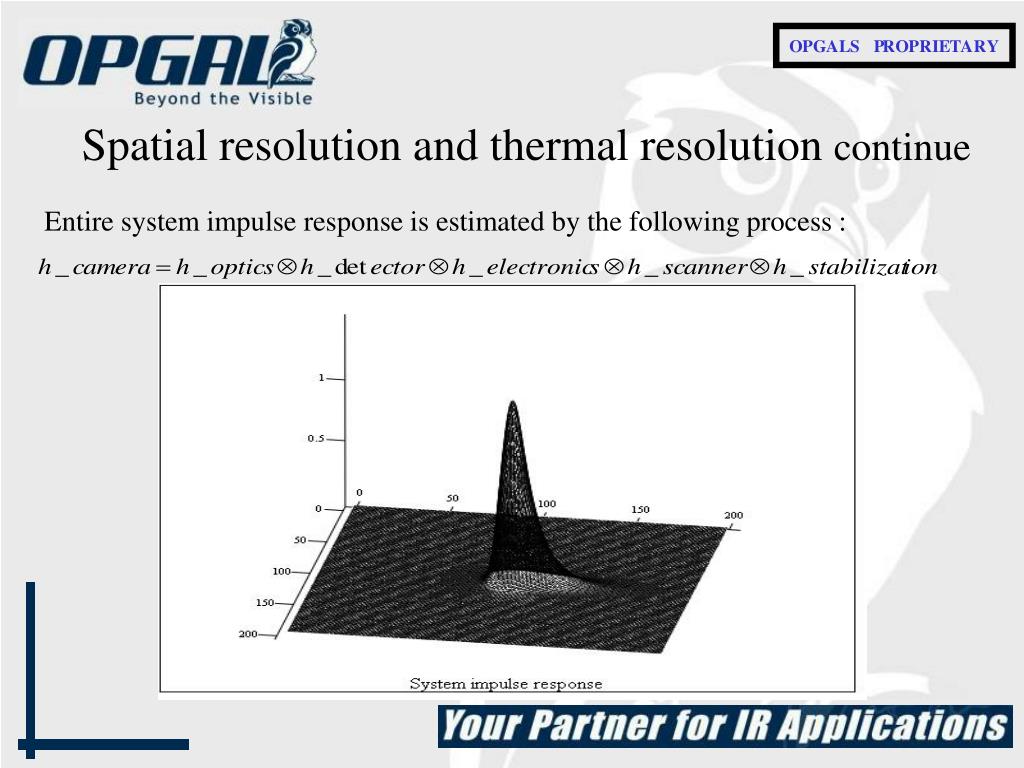 OPGAL
Beyond the Visible

OPGALS PROPRIETARY

Spatial resolution and thermal resolution continue

Entire system impulse response is estimated by the following process :

$h\_camera = h\_optics \otimes h\_detector \otimes h\_electronics \otimes h\_scanner \otimes h\_stabilization$

1
0.5
0
0
50
100
150
200
50
100
150
200

System impulse response

Your Partner for IR Applications